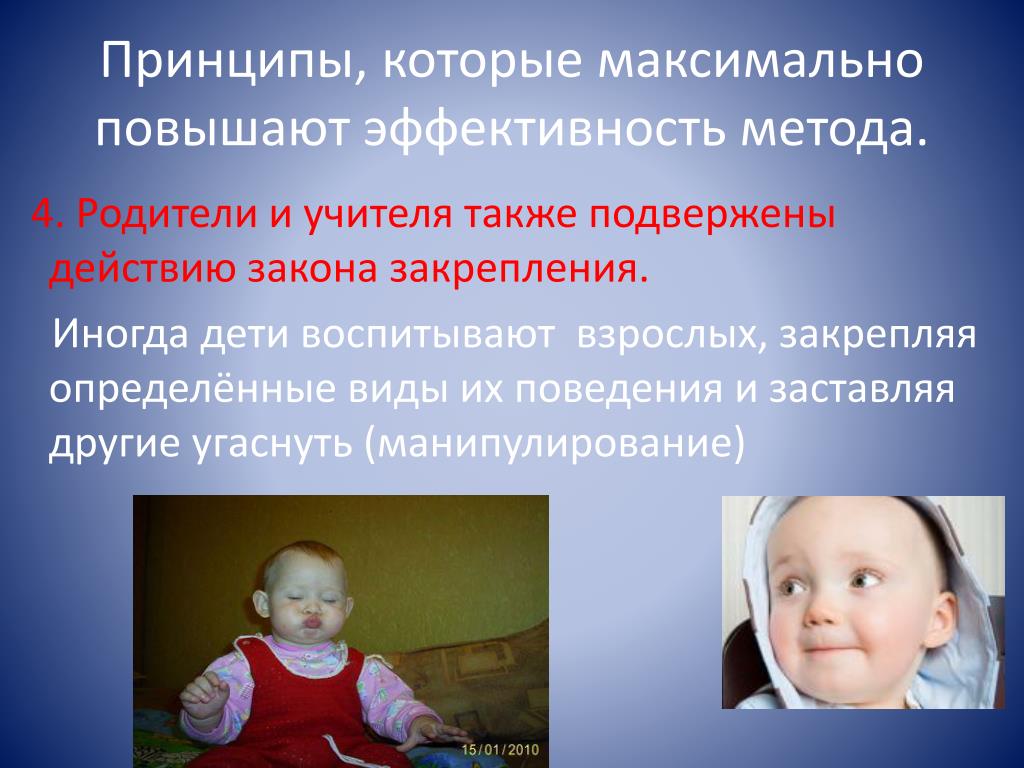 Принципы, которые максимально повышают эффективность метода.

4. Родители и учителя также подвержены действию закона закрепления.

Иногда дети воспитывают взрослых, закрепляя определённые виды их поведения и заставляя другие угаснуть (манипулирование)

15/01/2010